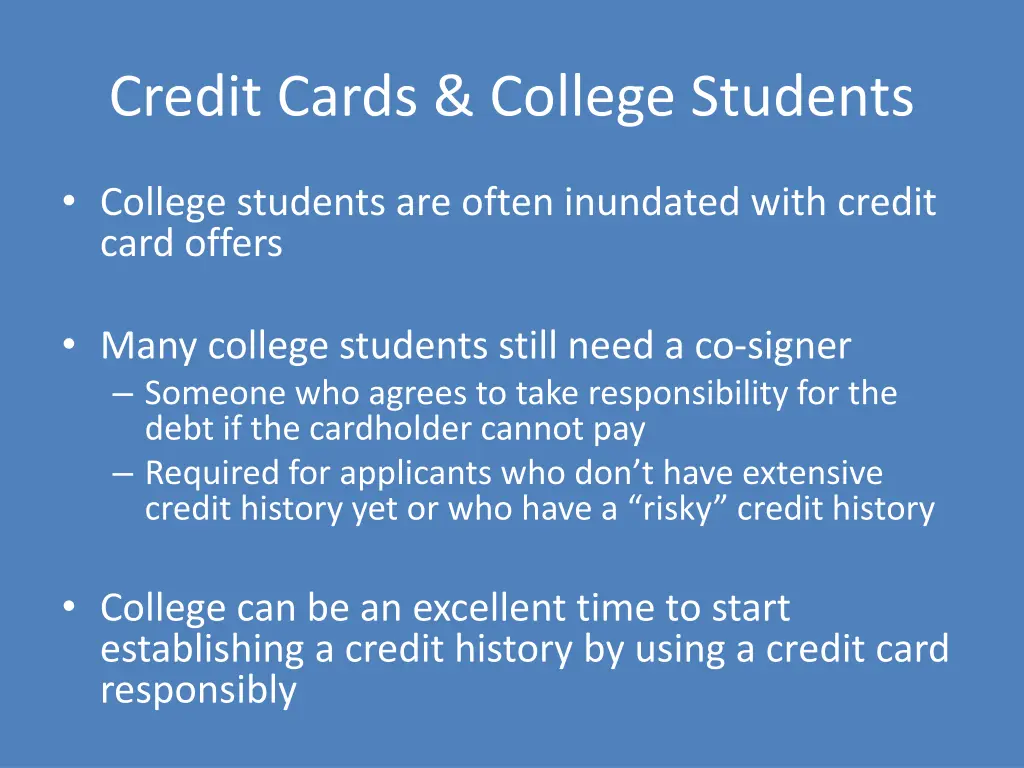 Credit Cards & College Students

• College students are often inundated with credit card offers

• Many college students still need a co-signer
– Someone who agrees to take responsibility for the debt if the cardholder cannot pay
– Required for applicants who don’t have extensive credit history yet or who have a “risky” credit history

• College can be an excellent time to start establishing a credit history by using a credit card responsibly